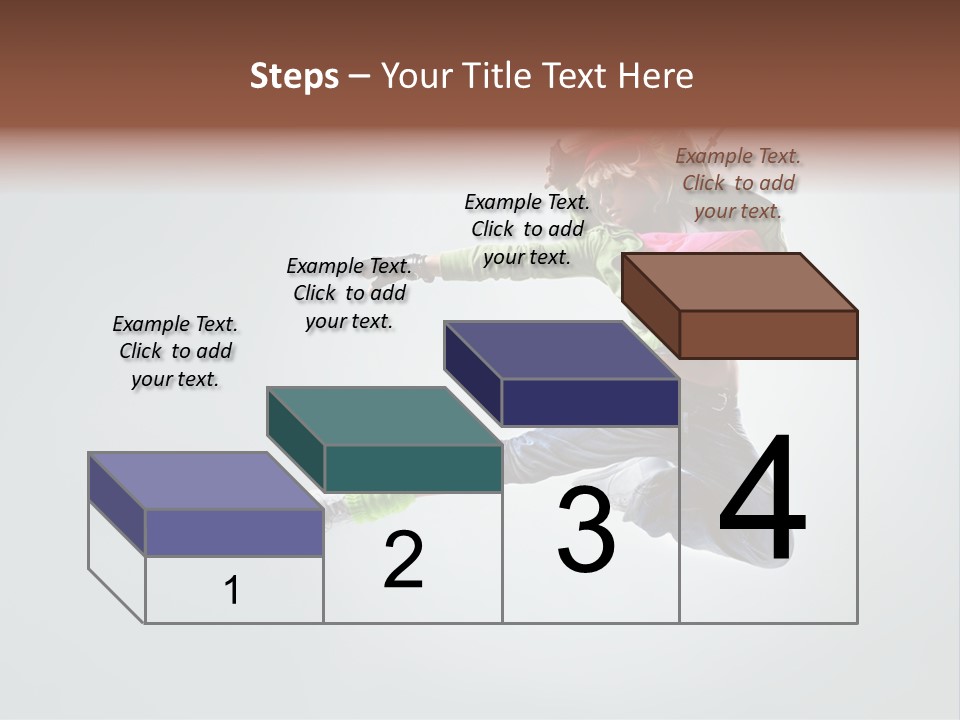 Steps – Your Title Text Here

Example Text. Click to add your text.

Example Text. Click to add your text.

Example Text. Click to add your text.

Example Text. Click to add your text.

1

2

3

4